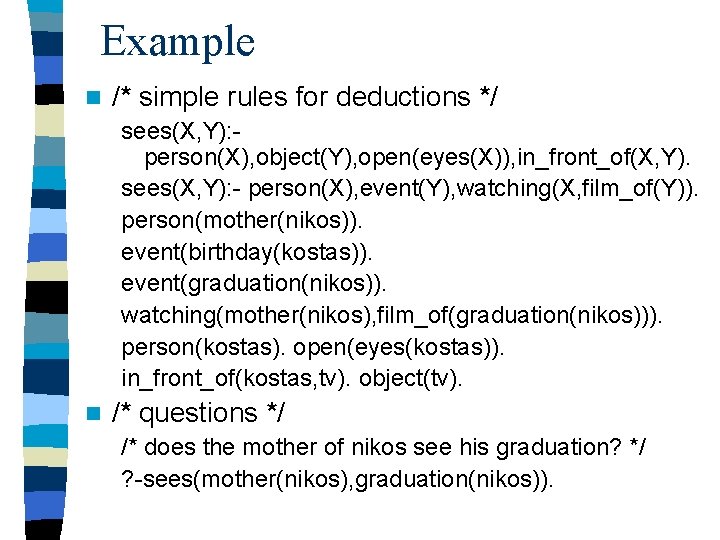 Example

/* simple rules for deductions */

sees(X,Y):-
person(X),object(Y),open(eyes(X)),in_front_of(X,Y).
sees(X,Y):- person(X),event(Y),watching(X,film_of(Y)).
person(mother(nikos)).
event(birthday(kostas)).
event(graduation(nikos)).
watching(mother(nikos),film_of(graduation(nikos))).
person(kostas). open(eyes(kostas)).
in_front_of(kostas,tv). object(tv).

/* questions */

/* does the mother of nikos see his graduation? */
?-sees(mother(nikos),graduation(nikos)).